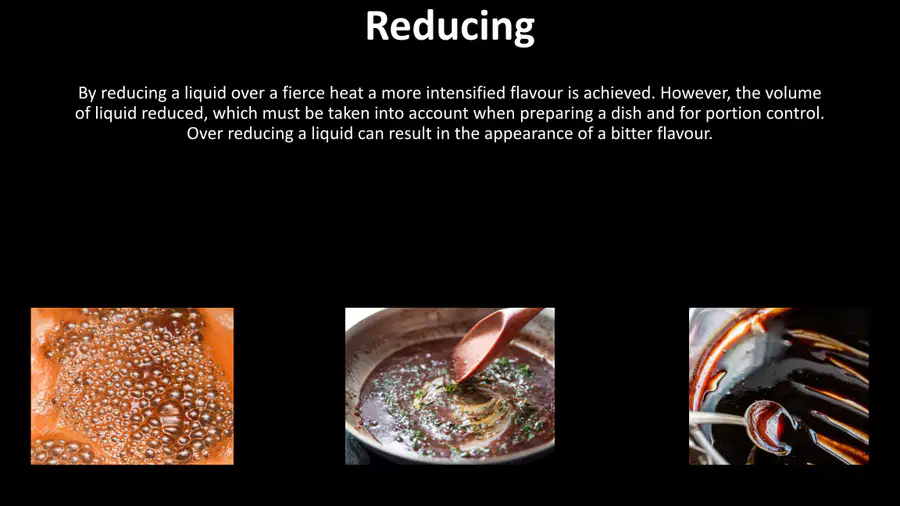 Reducing

By reducing a liquid over a fierce heat a more intensified flavour is achieved. However, the volume of liquid reduced, which must be taken into account when preparing a dish and for portion control. Over reducing a liquid can result in the appearance of a bitter flavour.